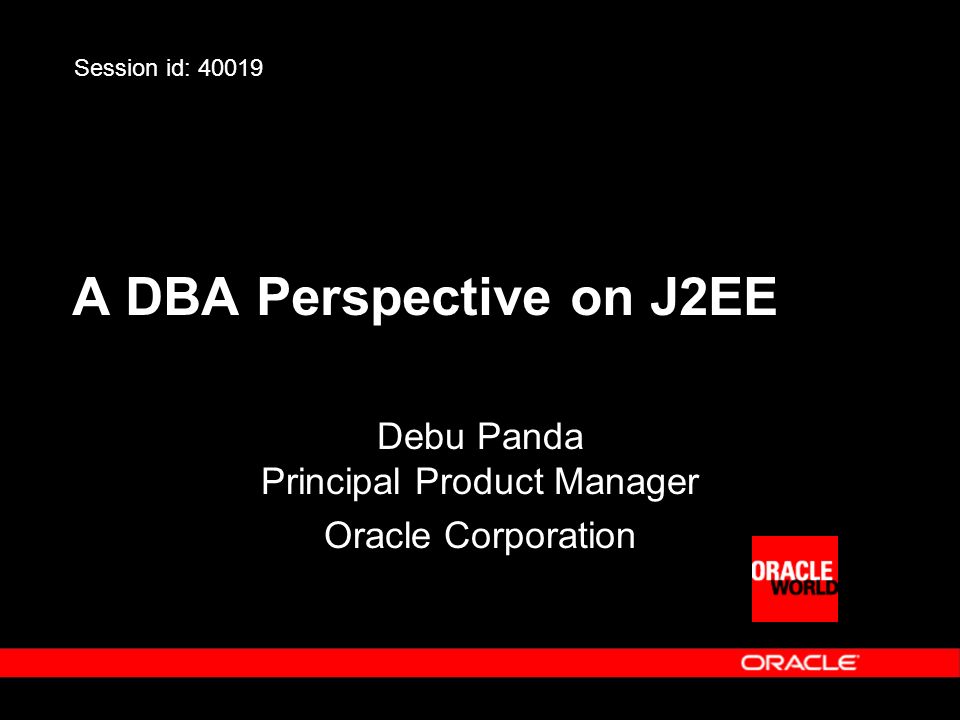 Session id: 40019

A DBA Perspective on J2EE

Debu Panda
Principal Product Manager
Oracle Corporation

ORACLE WORLD

ORACLE